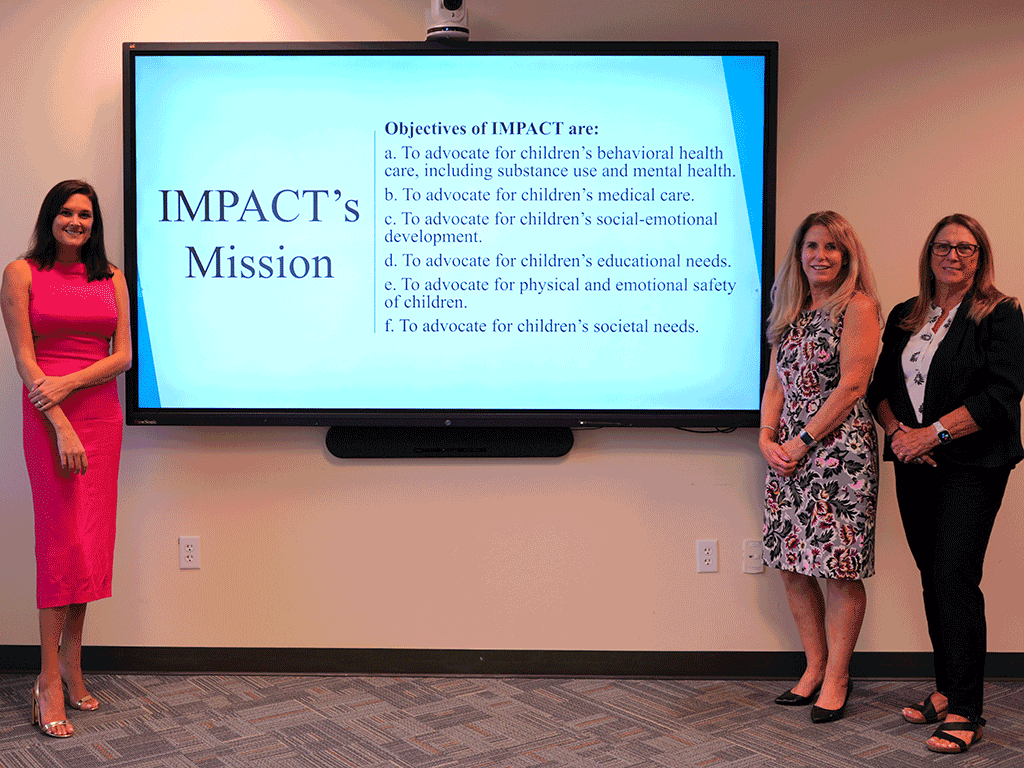 IMPACT's Mission

Objectives of IMPACT are:

a. To advocate for children's behavioral health care, including substance use and mental health.

b. To advocate for children's medical care.

c. To advocate for children's social-emotional development.

d. To advocate for children's educational needs.

e. To advocate for physical and emotional safety of children.

f. To advocate for children's societal needs.